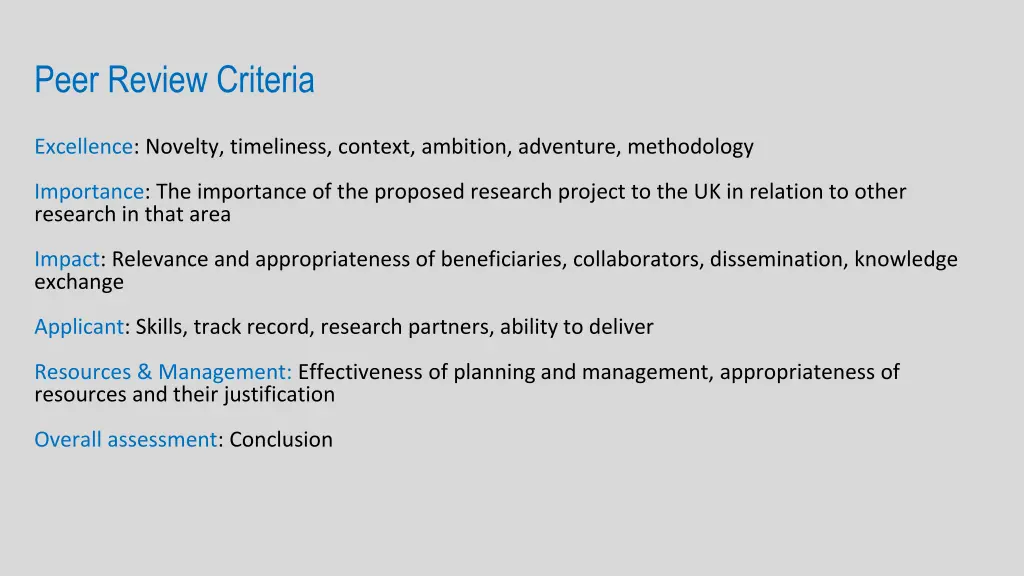 Peer Review Criteria

Excellence: Novelty, timeliness, context, ambition, adventure, methodology

Importance: The importance of the proposed research project to the UK in relation to other research in that area

Impact: Relevance and appropriateness of beneficiaries, collaborators, dissemination, knowledge exchange

Applicant: Skills, track record, research partners, ability to deliver

Resources & Management: Effectiveness of planning and management, appropriateness of resources and their justification

Overall assessment: Conclusion